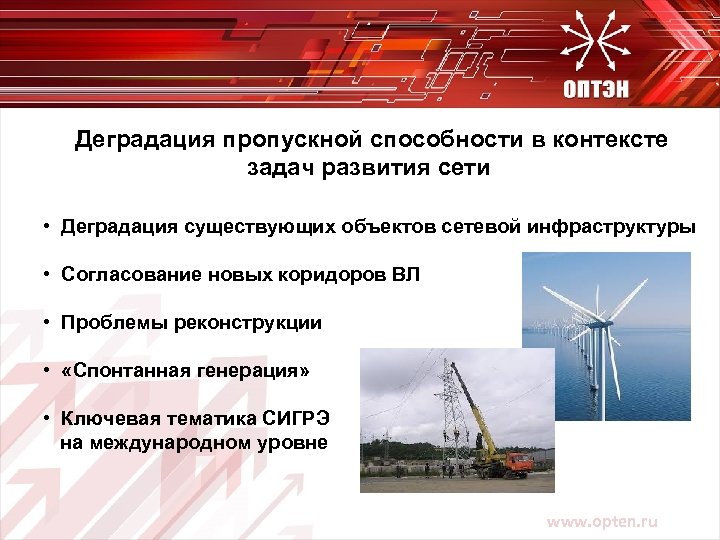 ОПТЭН

Деградация пропускной способности в контексте задач развития сети

• Деградация существующих объектов сетевой инфраструктуры

• Согласование новых коридоров ВЛ

• Проблемы реконструкции

• «Спонтанная генерация»

• Ключевая тематика СИГРЭ на международном уровне

www.opten.ru